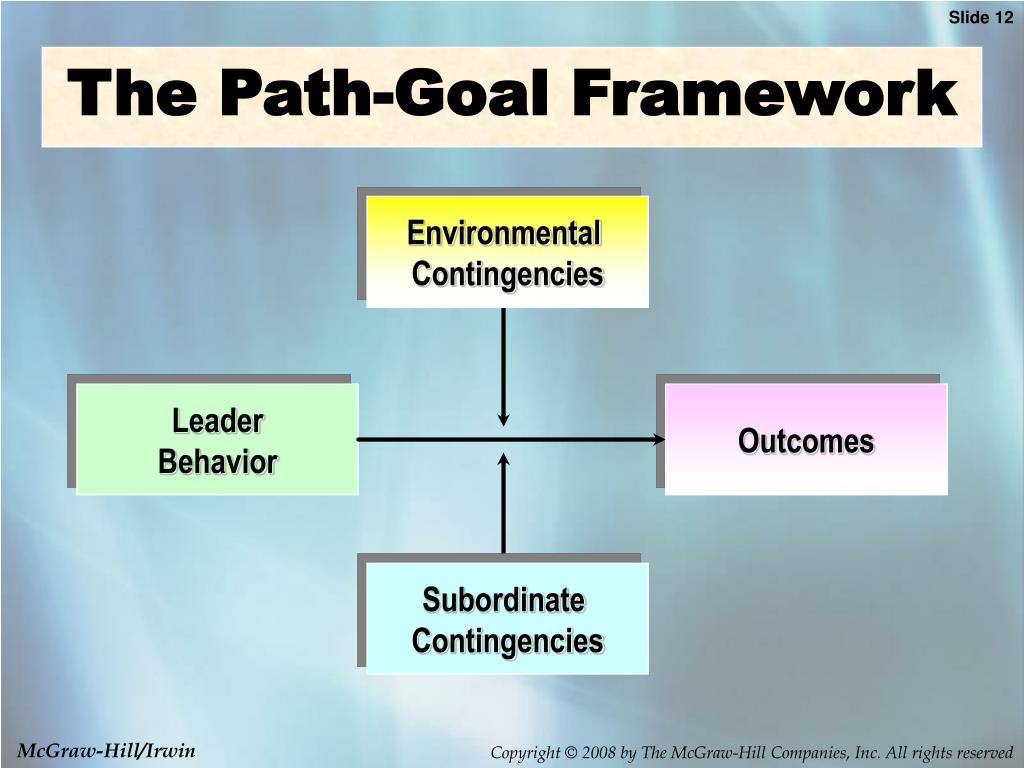 Slide 12

The Path-Goal Framework

Environmental Contingencies

Leader Behavior

Outcomes

Subordinate Contingencies

McGraw-Hill/Irwin

Copyright © 2008 by The McGraw-Hill Companies, Inc. All rights reserved